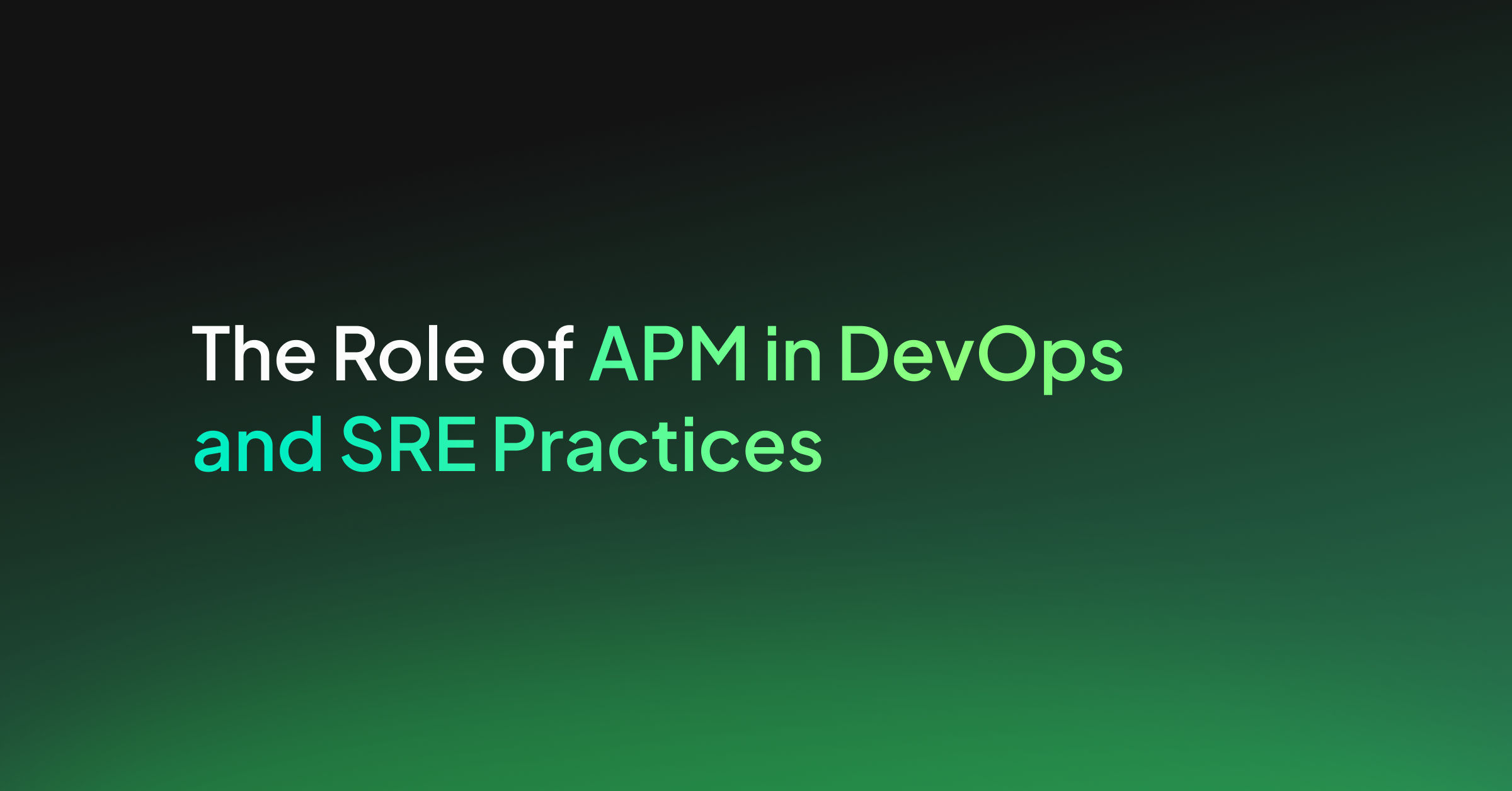 The Role of APM in DevOps and SRE Practices